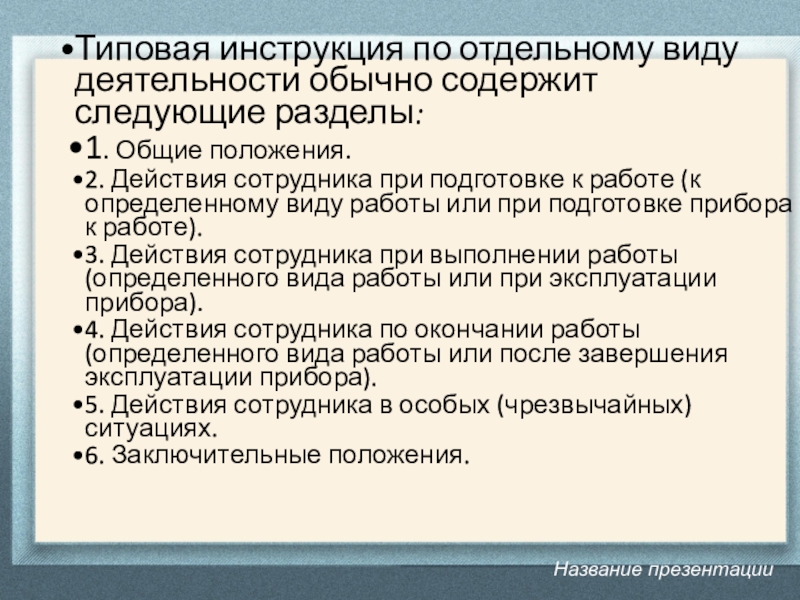 •Типовая инструкция по отдельному виду деятельности обычно содержит следующие разделы:

•1. Общие положения.

•2. Действия сотрудника при подготовке к работе (к определенному виду работы или при подготовке прибора к работе).

•3. Действия сотрудника при выполнении работы (определенного вида работы или при эксплуатации прибора).

•4. Действия сотрудника по окончании работы (определенного вида работы или после завершения эксплуатации прибора).

•5. Действия сотрудника в особых (чрезвычайных) ситуациях.

•6. Заключительные положения.

Название презентации